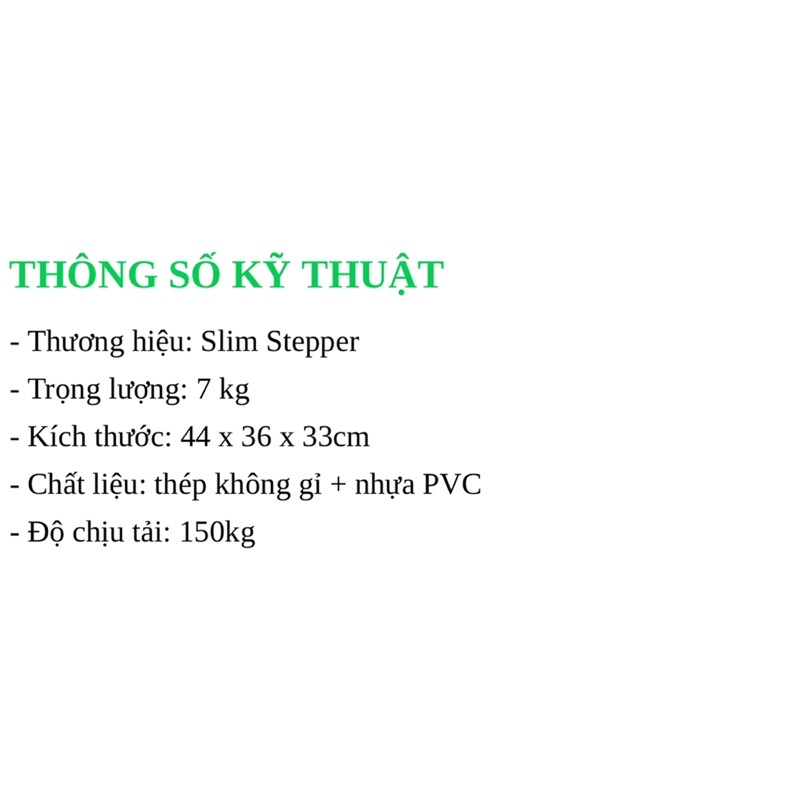 THÔNG SỐ KỸ THUẬT

- Thương hiệu: Slim Stepper

- Trọng lượng: 7 kg

- Kích thước: 44 x 36 x 33cm

- Chất liệu: thép không gỉ + nhựa PVC

- Độ chịu tải: 150kg